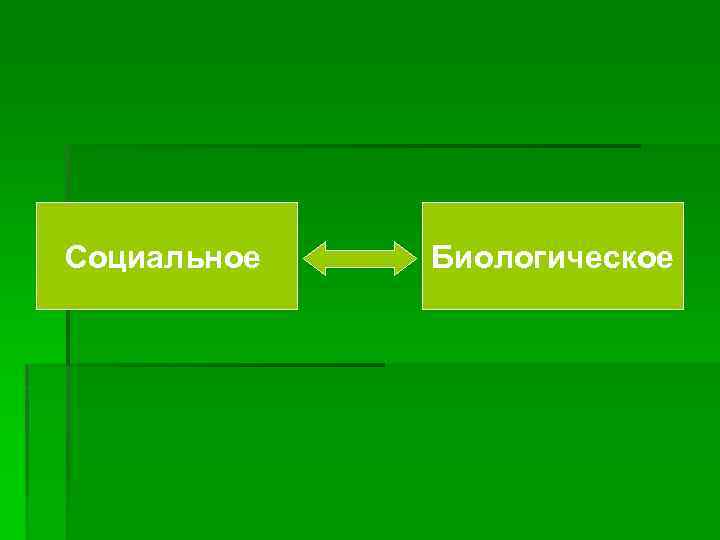 Социальное

Биологическое